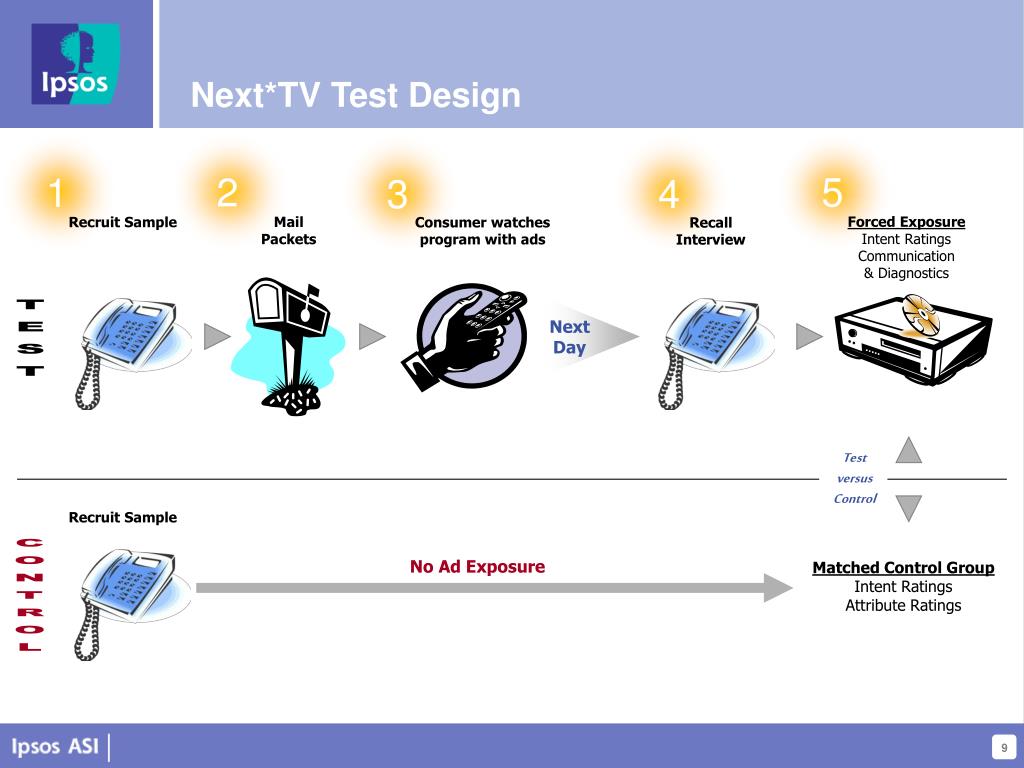 Ipsos

Next*TV Test Design

1
Recruit Sample

2
Mail Packets

3
Consumer watches program with ads

4
Recall Interview

5
Forced Exposure
Intent Ratings
Communication & Diagnostics

TEST

Next Day

Test versus Control

Recruit Sample

CONTROL

No Ad Exposure

Matched Control Group
Intent Ratings
Attribute Ratings

Ipsos ASI

9